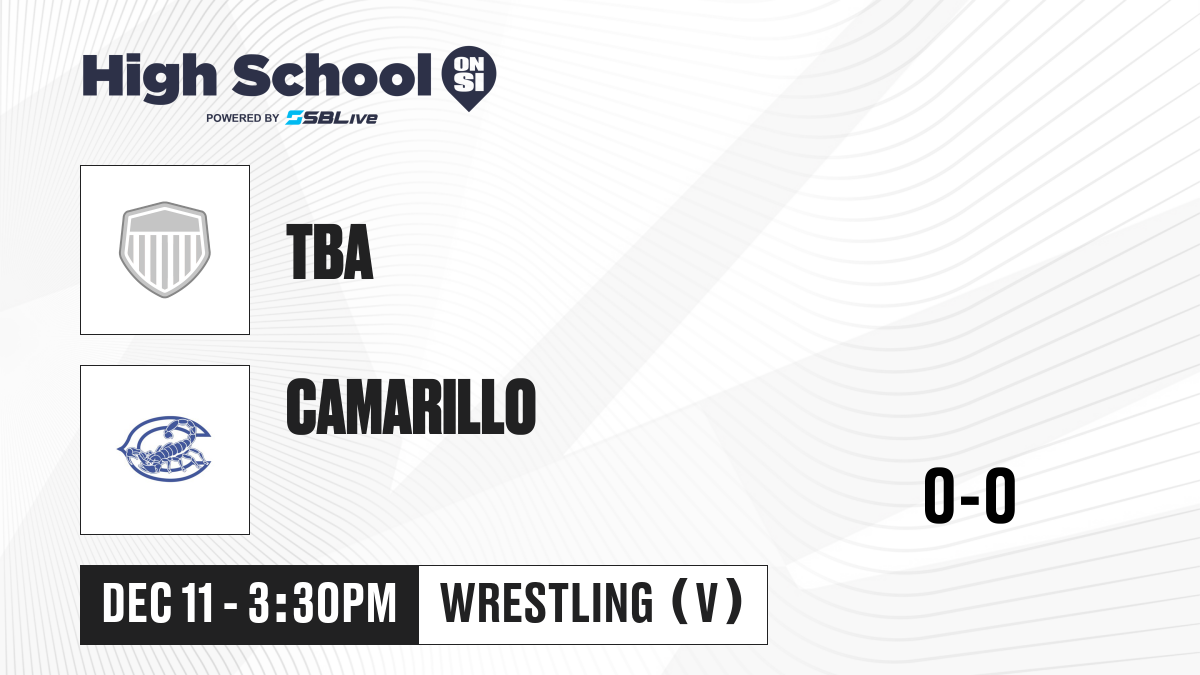 High School ON SI
POWERED BY SBLive

TBA

CAMARILLO

0-0

DEC 11 - 3:30PM

WRESTLING (V)